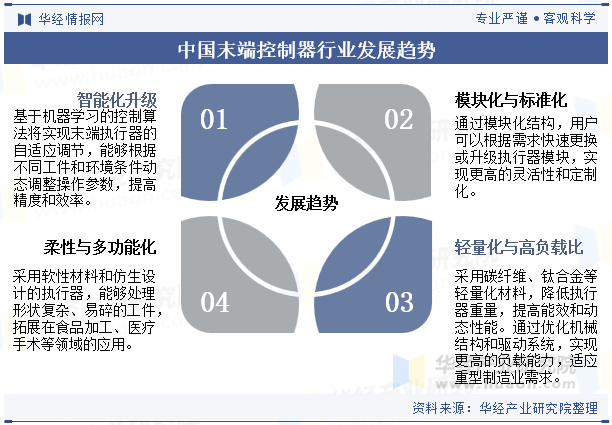 华经情报网

专业严谨 • 客观科学

中国末端控制器行业发展趋势

智能化升级

基于机器学习的控制算法将实现末端执行器的自适应调节，能够根据不同工件和环境条件动态调整操作参数，提高精度和效率。

01

02

模块化与标准化

通过模块化结构，用户可以根据需求快速更换或升级执行器模块，实现更高的灵活性和定制化。

发展趋势

柔性与多功能化

采用软性材料和仿生设计的执行器，能够处理形状复杂、易碎的工件，拓展在食品加工、医疗手术等领域的应用。

04

03

轻量化与高负载比

采用碳纤维、钛合金等轻量化材料，降低执行器重量，提高能效和动态性能。通过优化机械结构和驱动系统，实现更高的负载能力，适应重型制造业需求。

资料来源：华经产业研究院整理